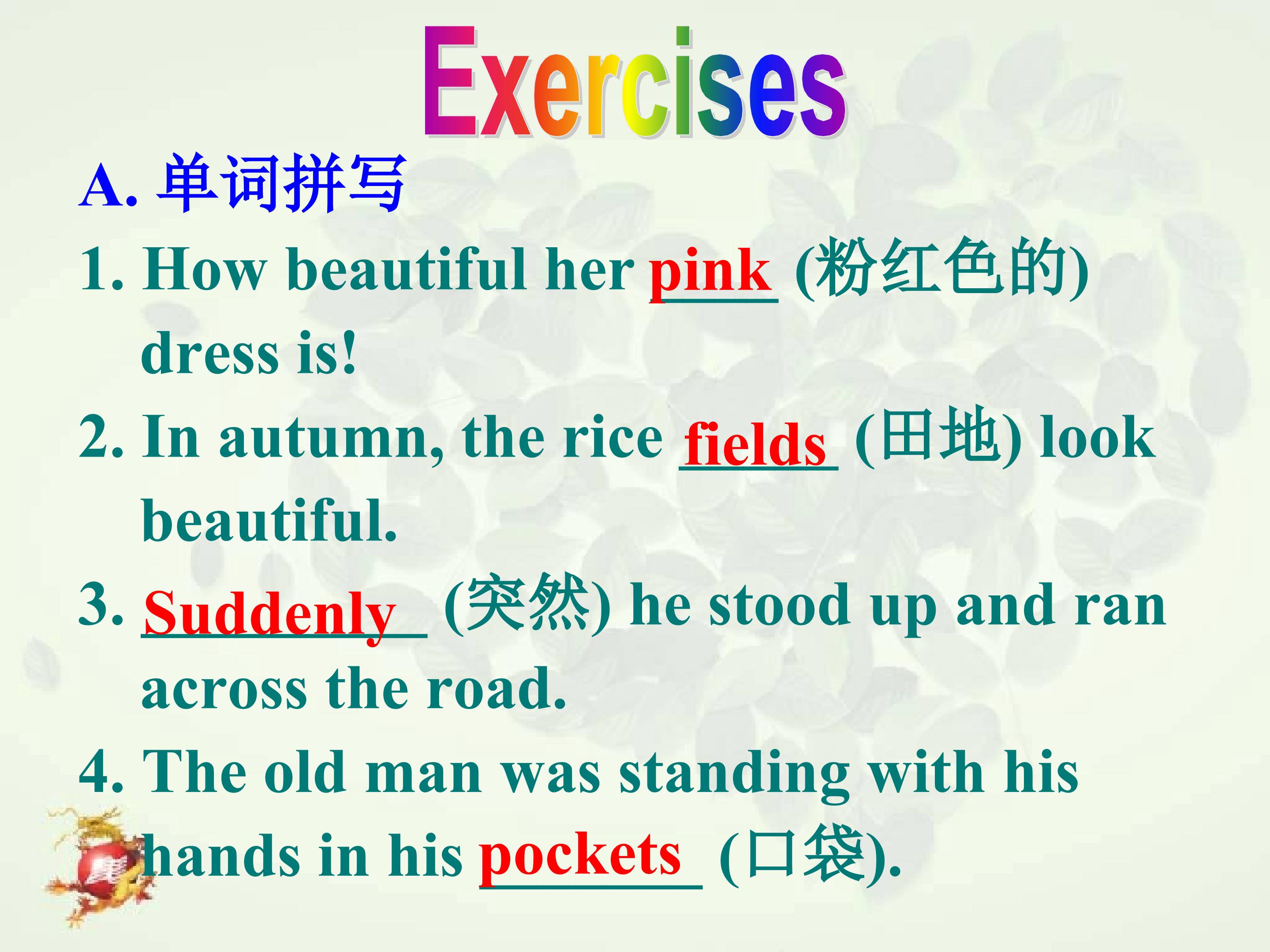 Exercises

A. 单词拼写

1. How beautiful her pink (粉红色的) dress is!

2. In autumn, the rice fields (田地) look beautiful.

3. Suddenly (突然) he stood up and ran across the road.

4. The old man was standing with his hands in his pockets (口袋).